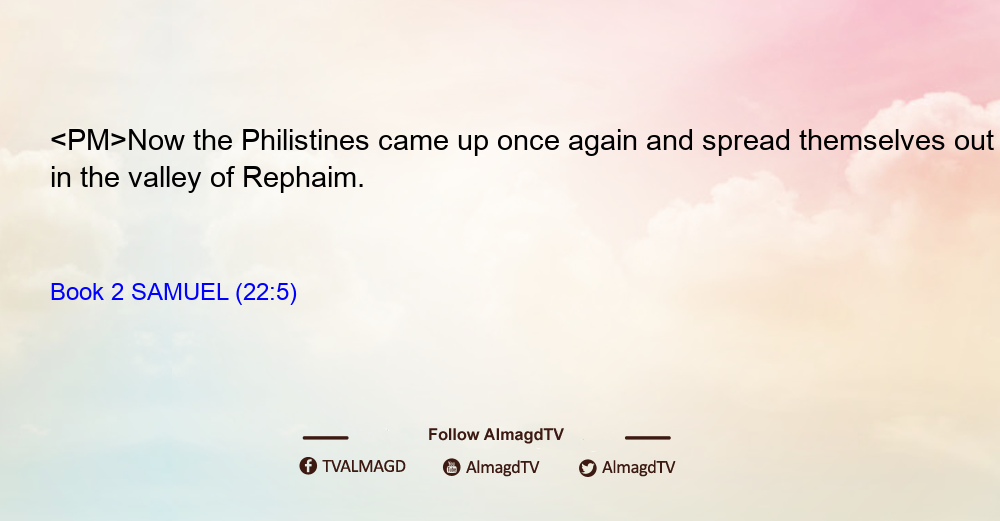 <PM>Now the Philistines came up once again and spread themselves out in the valley of Rephaim.

Book 2 SAMUEL (22:5)

Follow AlmagdTV

TVALMAGD AlmagdTV AlmagdTV